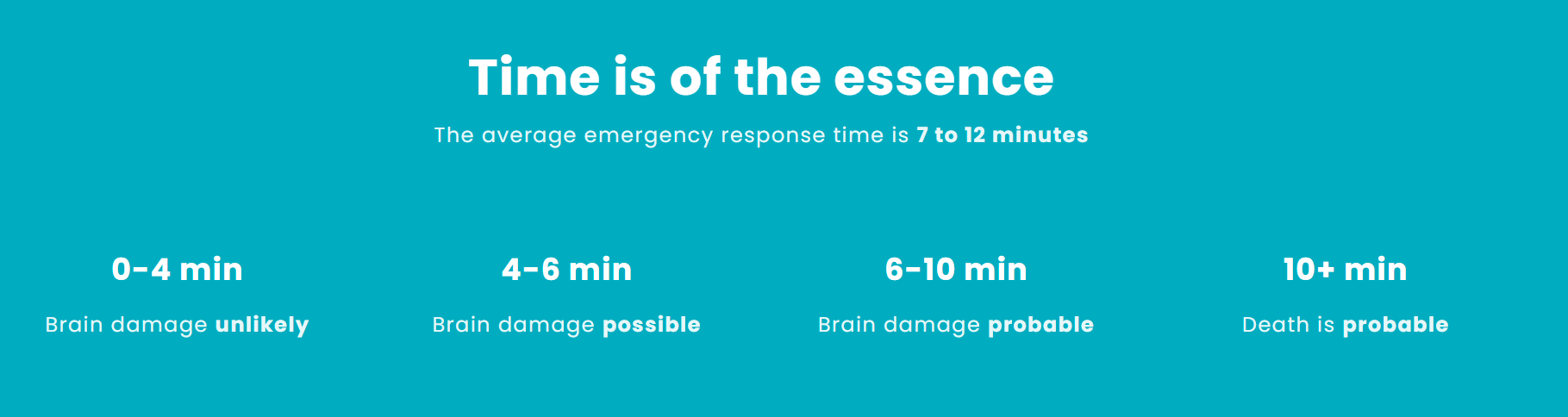 Time is of the essence

The average emergency response time is 7 to 12 minutes

0-4 min

Brain damage unlikely

4-6 min

Brain damage possible

6-10 min

Brain damage probable

10+ min

Death is probable